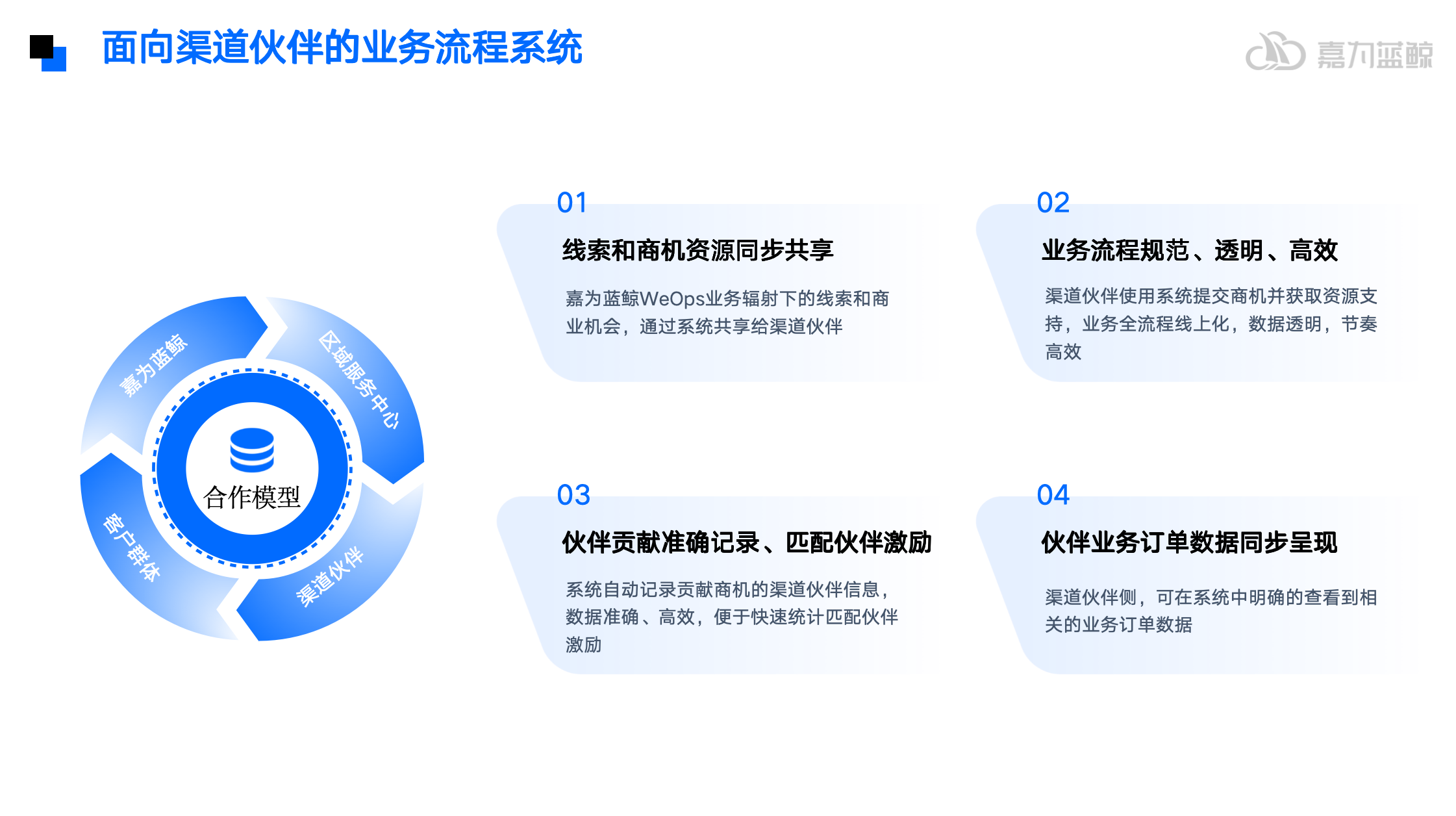 面向渠道伙伴的业务流程系统

嘉为蓝鲸

嘉为蓝鲸

区域服务中心

渠道伙伴

客户群体

合作模型

01

线索和商机资源同步共享

嘉为蓝鲸WeOps业务辐射下的线索和商业机会，通过系统共享给渠道伙伴

02

业务流程规范、透明、高效

渠道伙伴使用系统提交商机并获取资源支持，业务全流程线上化，数据透明，节奏高效

03

伙伴贡献准确记录、匹配伙伴激励

系统自动记录贡献商机的渠道伙伴信息，数据准确、高效，便于快速统计匹配伙伴激励

04

伙伴业务订单数据同步呈现

渠道伙伴侧，可在系统中明确的查看到相关的业务订单数据